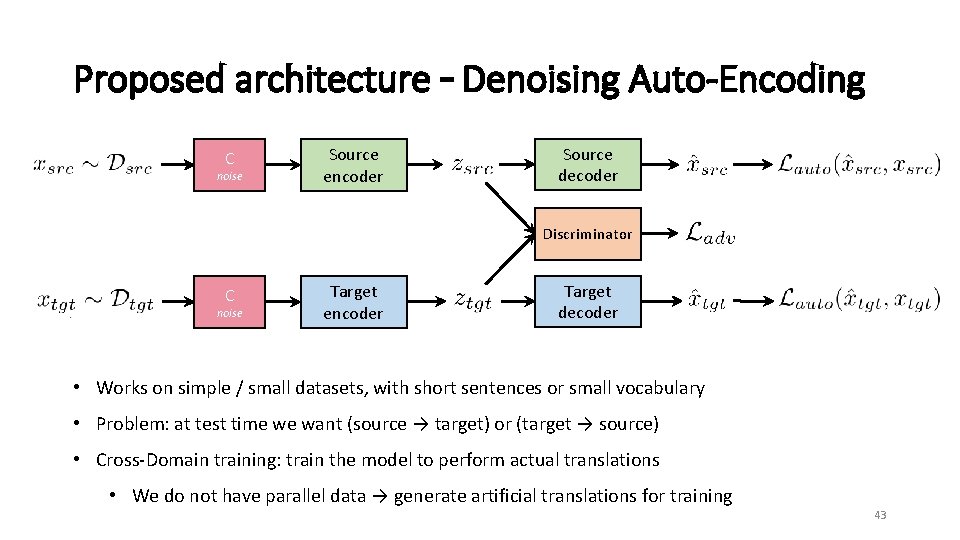 Proposed architecture - Denoising Auto-Encoding

$x_{src} \sim \mathcal{D}_{src}$

C
noise

Source
encoder

$z_{src}$

Source
decoder

$\hat{x}_{src}$

$\mathcal{L}_{auto}(\hat{x}_{src}, x_{src})$

Discriminator

$\mathcal{L}_{adv}$

$x_{tgt} \sim \mathcal{D}_{tgt}$

C
noise

Target
encoder

$z_{tgt}$

Target
decoder

$\hat{x}_{tgt}$

$\mathcal{L}_{auto}(\hat{x}_{tgt}, x_{tgt})$

• Works on simple / small datasets, with short sentences or small vocabulary
• Problem: at test time we want (source → target) or (target → source)
• Cross-Domain training: train the model to perform actual translations
• We do not have parallel data → generate artificial translations for training

43